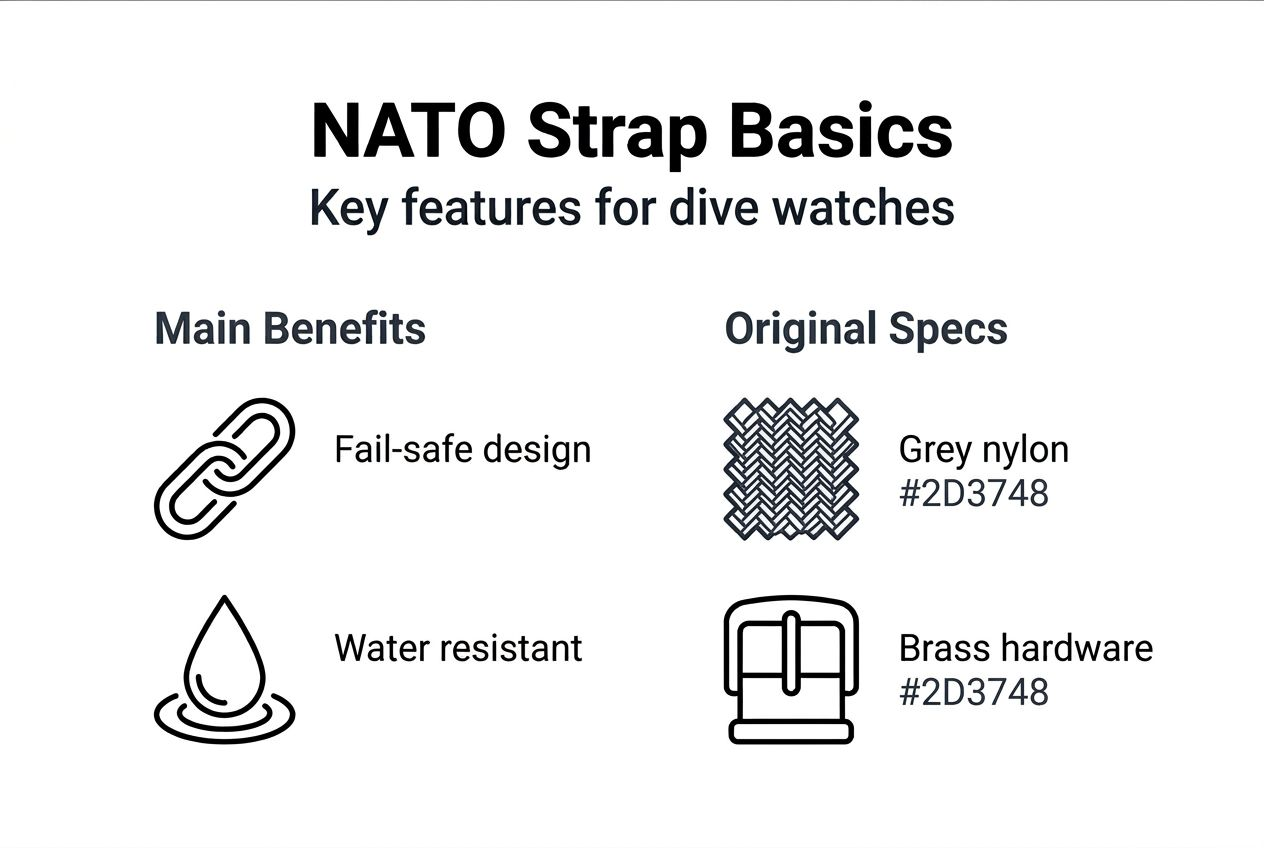 NATO Strap Basics
Key features for dive watches

Main Benefits

Fail-safe design

Water resistant

Original Specs

Grey nylon
#2D3748

Brass hardware
#2D3748